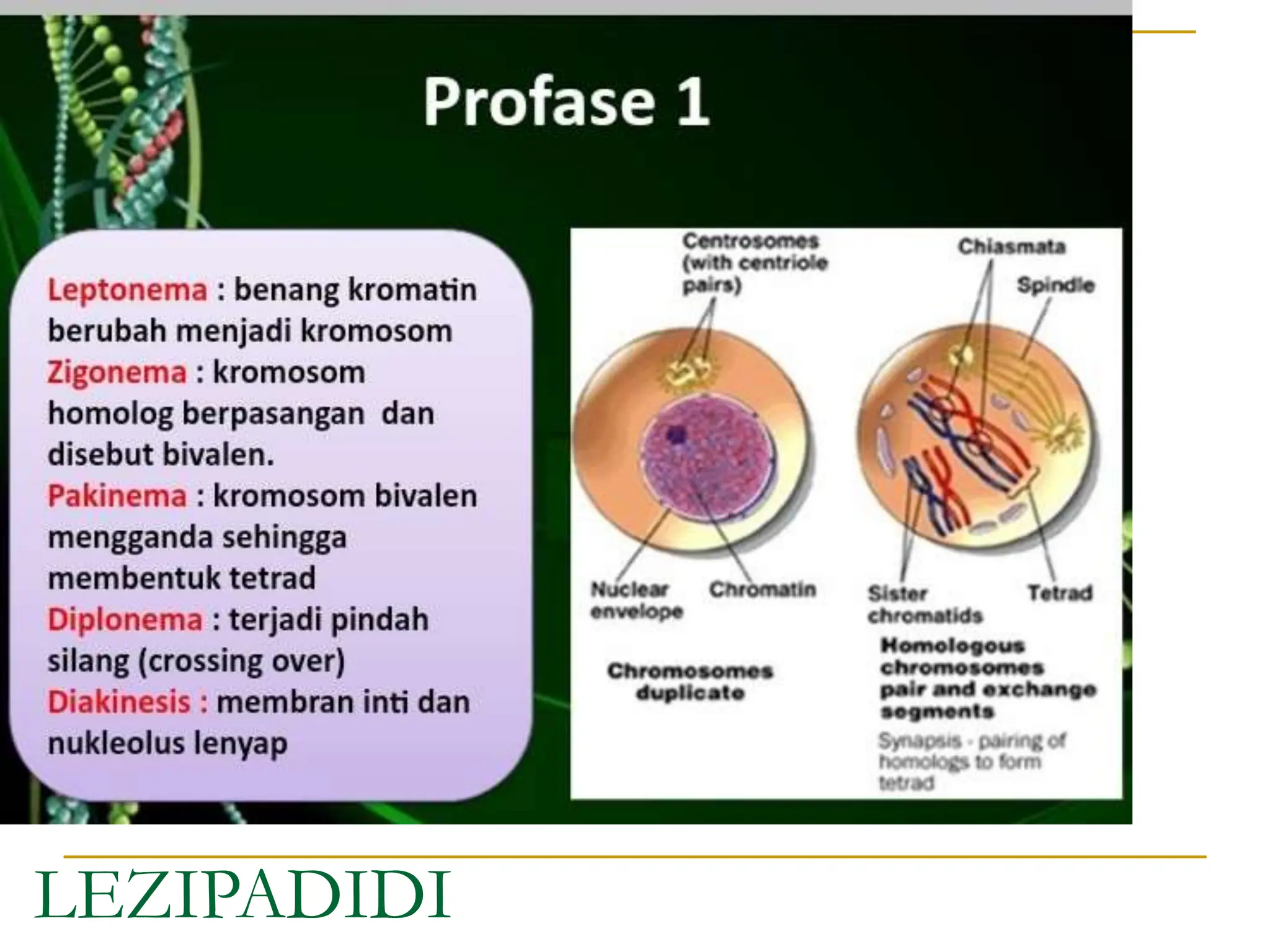 Profase 1

Leptonema : benang kromatin berubah menjadi kromosom
Zigonema : kromosom homolog berpasangan dan disebut bivalen.
Pakinema : kromosom bivalen mengganda sehingga membentuk tetrad
Diplonema : terjadi pindah silang (crossing over)
Diakinesis : membran inti dan nukleolus lenyap

Centrosomes (with centriole pairs)

Nuclear envelope

Chromatin

Chromosomes duplicate

Chiasmata

Spindle

Sister chromatids

Tetrad

Homologous chromosomes pair and exchange segments

Synapsis - pairing of homologs to form tetrad

LEZIPADIDI